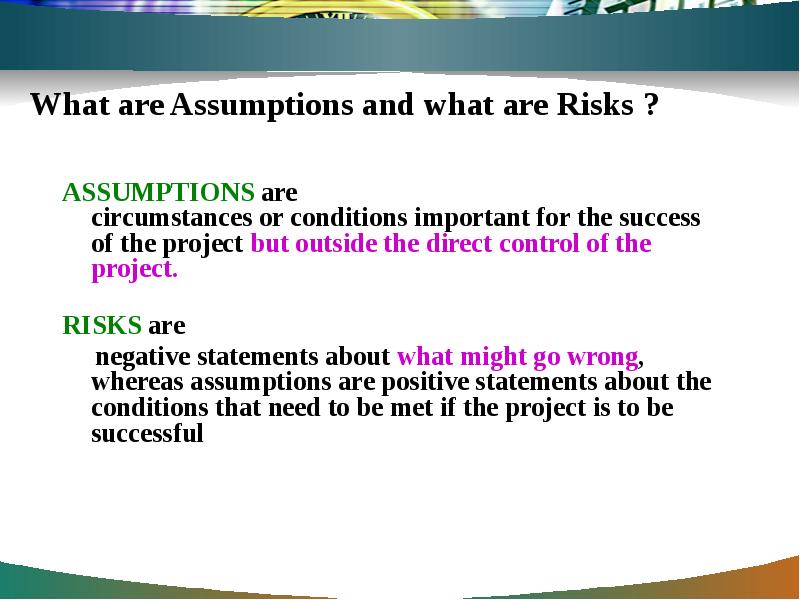 What are Assumptions and what are Risks ?

ASSUMPTIONS are
circumstances or conditions important for the success of the project but outside the direct control of the project.

RISKS are
negative statements about what might go wrong, whereas assumptions are positive statements about the conditions that need to be met if the project is to be successful